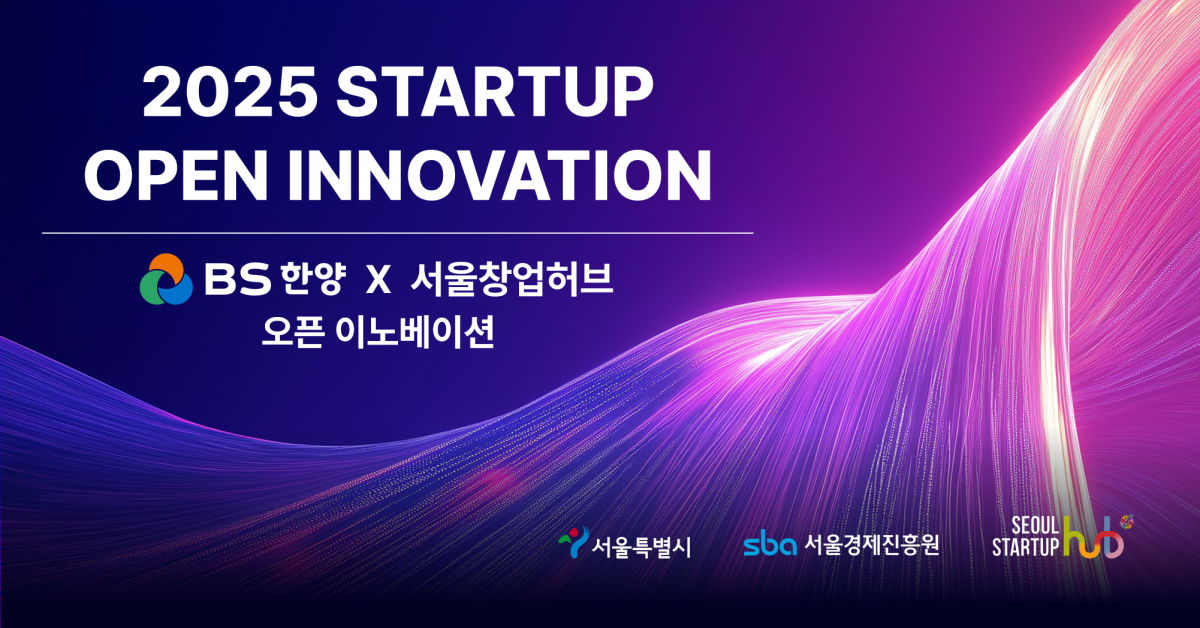 2025 STARTUP OPEN INNOVATION

BS 한양 X 서울창업허브
오픈 이노베이션

서울특별시 sba 서울경제진흥원 SEOUL STARTUP hub